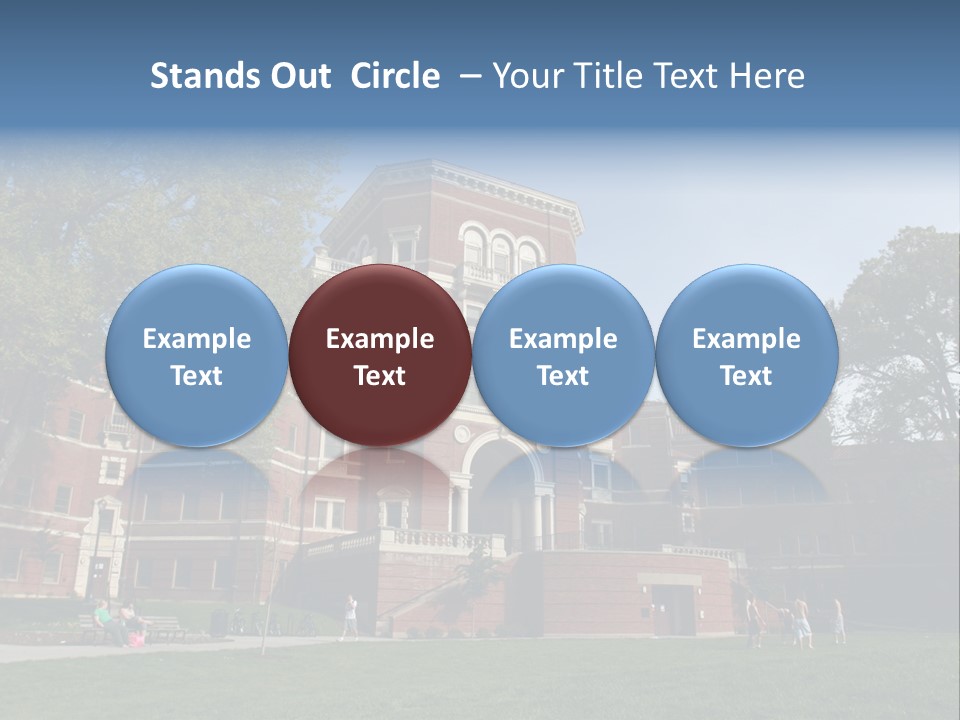 Stands Out Circle – Your Title Text Here

Example Text

Example Text

Example Text

Example Text